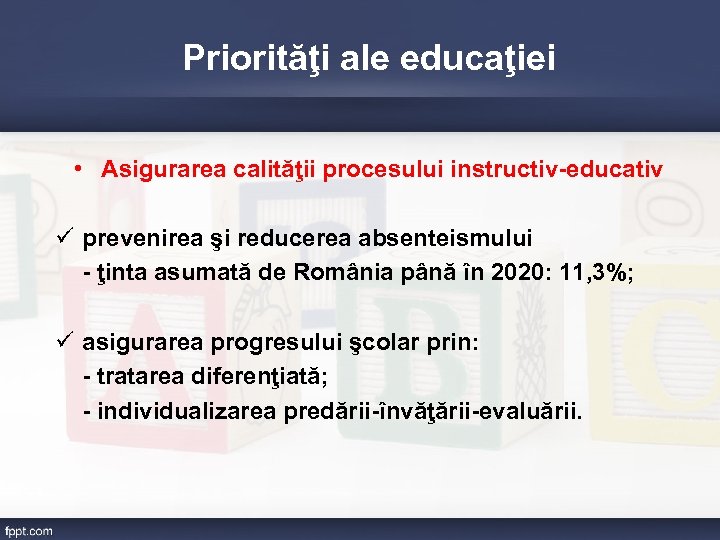 Priorităţi ale educaţiei

• Asigurarea calităţii procesului instructiv-educativ

✓ prevenirea şi reducerea absenteismului
- ţinta asumată de România până în 2020: 11,3%;

✓ asigurarea progresului şcolar prin:
- tratarea diferenţiată;
- individualizarea predării-învăţării-evaluării.

fppt.com